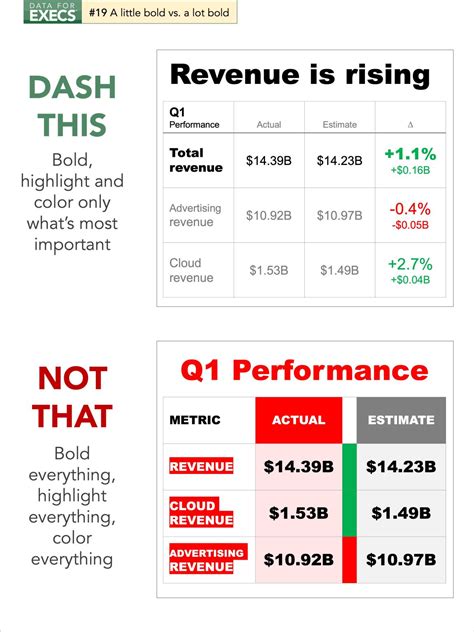 DATA FOR EXECS

#19 A little bold vs. a lot bold

DASH THIS

Bold, highlight and color only what's most important

Revenue is rising

| Q1 Performance | Actual | Estimate | Δ |
|---|---|---|---|
| Total revenue | $14.39B | $14.23B | +1.1% +$0.16B |
| Advertising revenue | $10.92B | $10.97B | -0.4% -$0.05B |
| Cloud revenue | $1.53B | $1.49B | +2.7% +$0.04B |

NOT THAT

Bold everything, highlight everything, color everything

Q1 Performance

| METRIC | ACTUAL | ESTIMATE |
|---|---|---|
| REVENUE | $14.39B | $14.23B |
| CLOUD REVENUE | $1.53B | $1.49B |
| ADVERTISING REVENUE | $10.92B | $10.97B |